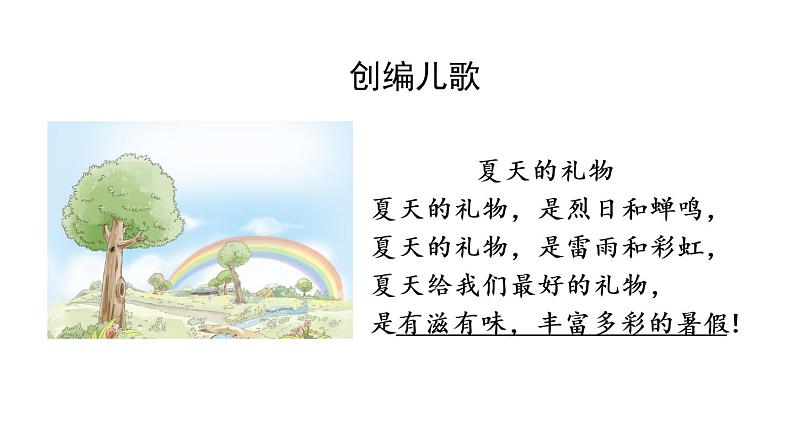 创编儿歌

夏天的礼物

夏天的礼物，是烈日和蝉鸣，
夏天的礼物，是雷雨和彩虹，
夏天给我们最好的礼物，
是有滋有味，丰富多彩的暑假！